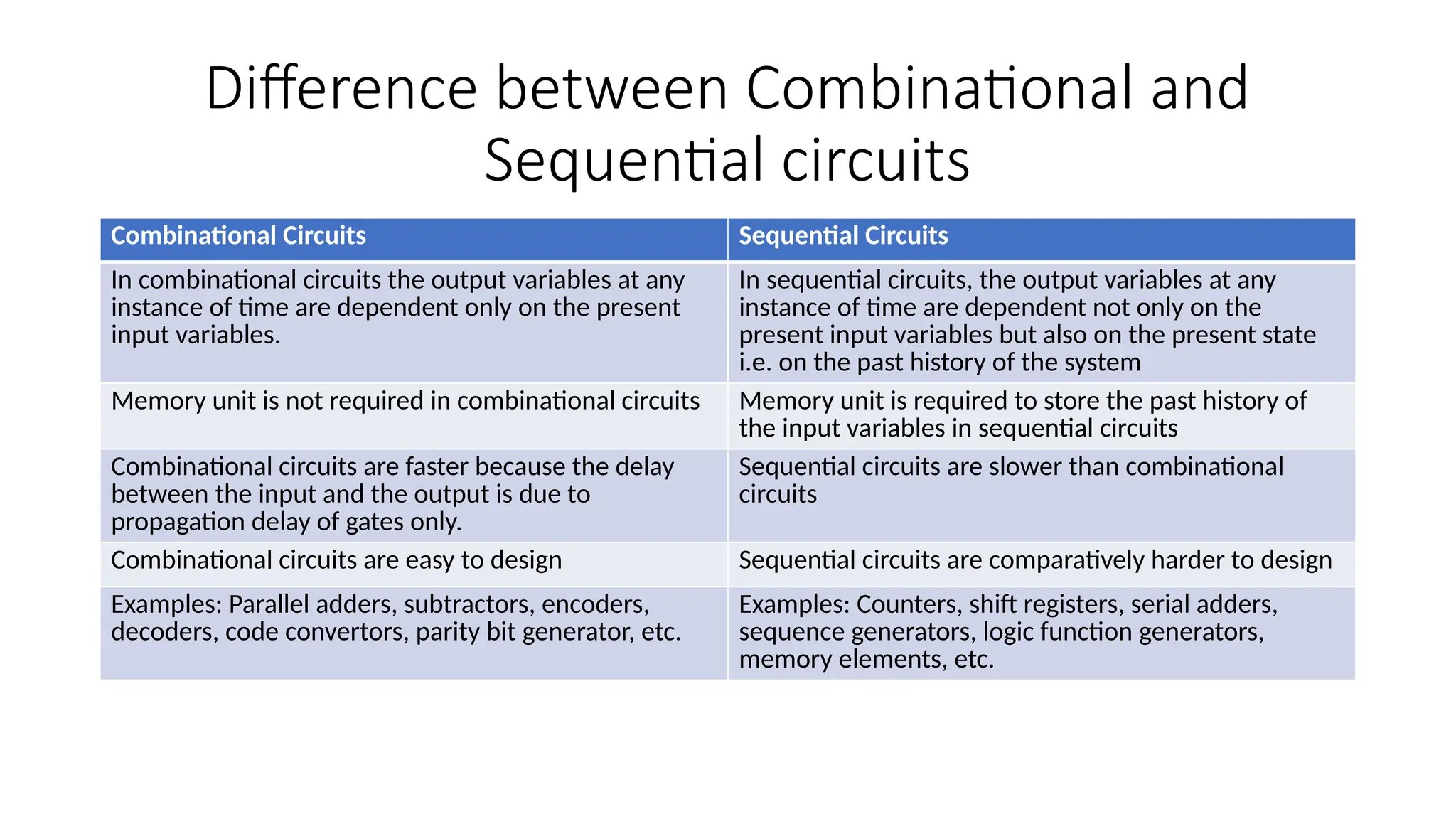 Difference between Combinational and Sequential circuits

| Combinational Circuits | Sequential Circuits |
|---|---|
| In combinational circuits the output variables at any instance of time are dependent only on the present input variables. | In sequential circuits, the output variables at any instance of time are dependent not only on the present input variables but also on the present state i.e. on the past history of the system |
| Memory unit is not required in combinational circuits | Memory unit is required to store the past history of the input variables in sequential circuits |
| Combinational circuits are faster because the delay between the input and the output is due to propagation delay of gates only. | Sequential circuits are slower than combinational circuits |
| Combinational circuits are easy to design | Sequential circuits are comparatively harder to design |
| Examples: Parallel adders, subtractors, encoders, decoders, code convertors, parity bit generator, etc. | Examples: Counters, shift registers, serial adders, sequence generators, logic function generators, memory elements, etc. |